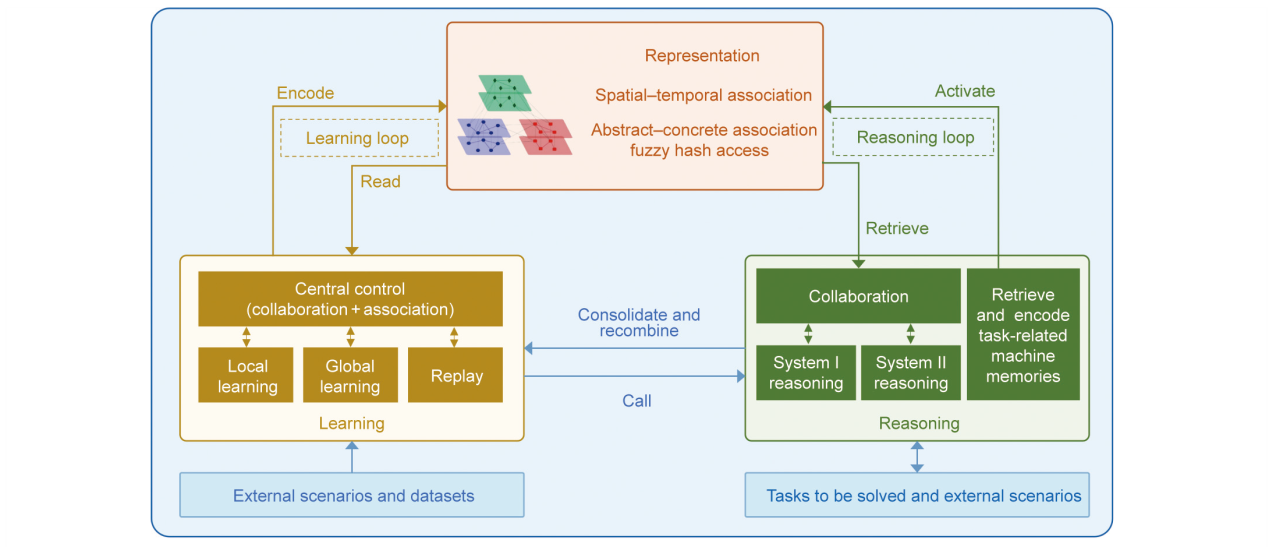 Representation

Spatial–temporal association

Abstract–concrete association fuzzy hash access

Encode

Learning loop

Read

Activate

Reasoning loop

Retrieve

Central control (collaboration + association)

Local learning

Global learning

Replay

Learning

Consolidate and recombine

Call

Collaboration

System I reasoning

System II reasoning

Retrieve and encode task-related machine memories

Reasoning

External scenarios and datasets

Tasks to be solved and external scenarios